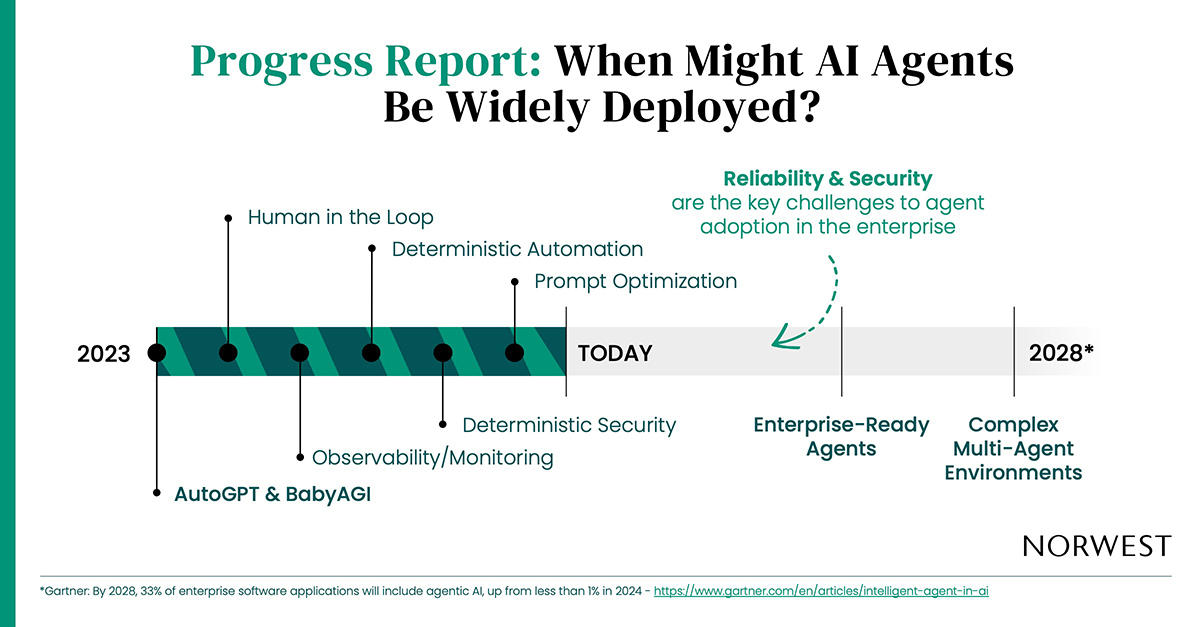 Progress Report: When Might AI Agents Be Widely Deployed?

Reliability & Security are the key challenges to agent adoption in the enterprise

Human in the Loop

Deterministic Automation

Prompt Optimization

2023

TODAY

2028*

Deterministic Security

Observability/Monitoring

AutoGPT & BabyAGI

Enterprise-Ready Agents

Complex Multi-Agent Environments

NORWEST

*Gartner: By 2028, 33% of enterprise software applications will include agentic AI, up from less than 1% in 2024 - https://www.gartner.com/en/articles/intelligent-agent-in-ai